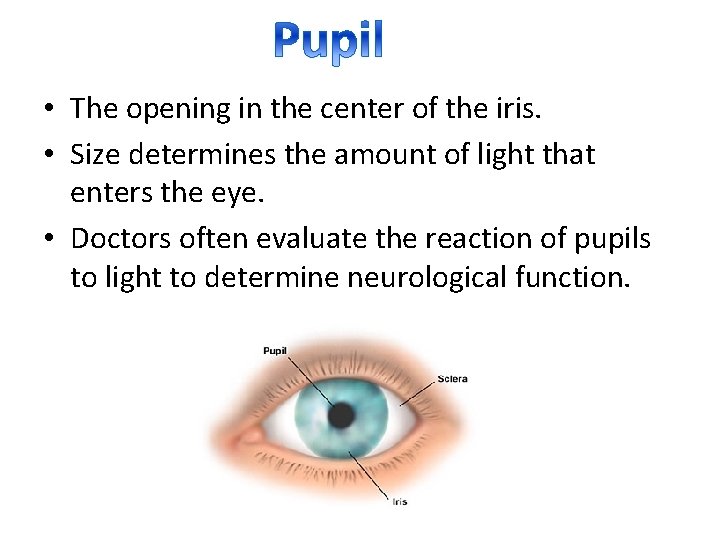 Pupil

• The opening in the center of the iris.

• Size determines the amount of light that enters the eye.

• Doctors often evaluate the reaction of pupils to light to determine neurological function.

Pupil

Sclera

Iris